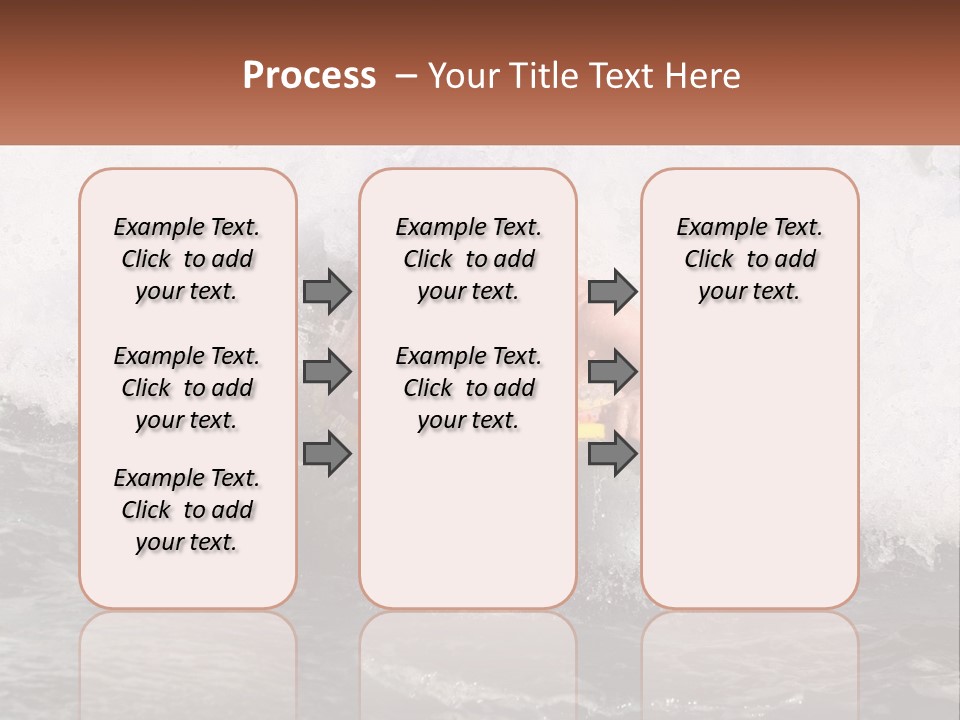 Process – Your Title Text Here

Example Text. Click to add your text.

Example Text. Click to add your text.

Example Text. Click to add your text.

Example Text. Click to add your text.

Example Text. Click to add your text.

Example Text. Click to add your text.